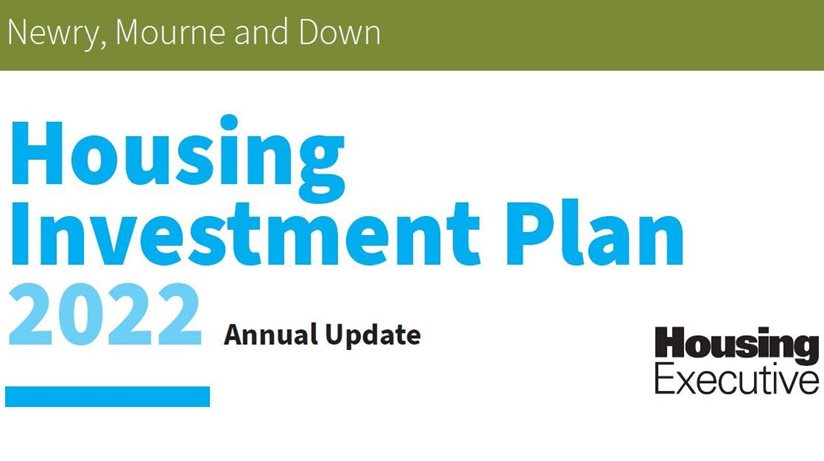 Newry, Mourne and Down

Housing Investment Plan 2022 Annual Update

Housing Executive